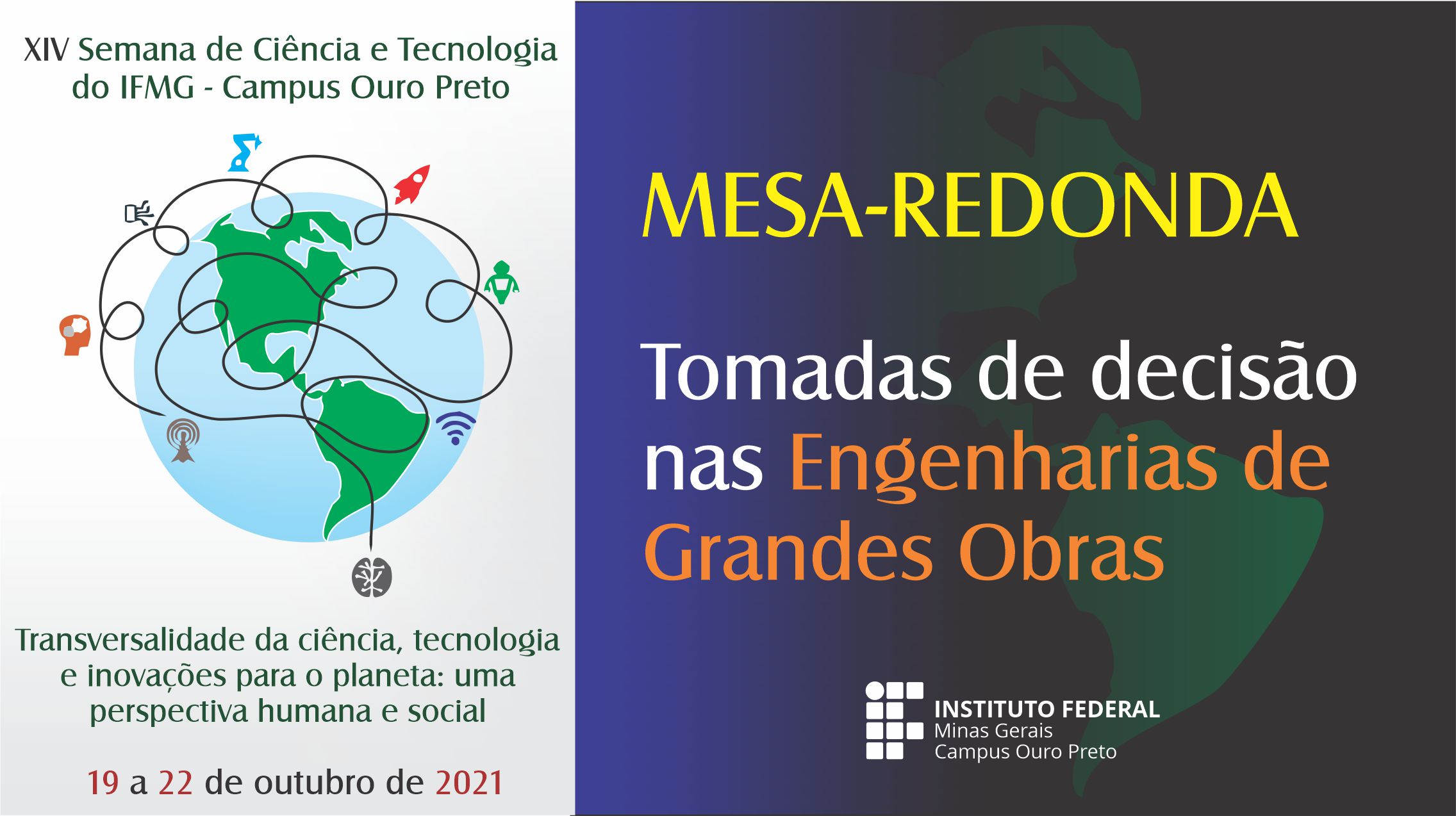 XIV Semana de Ciência e Tecnologia do IFMG - Campus Ouro Preto

Transversalidade da ciência, tecnologia e inovações para o planeta: uma perspectiva humana e social

19 a 22 de outubro de 2021

MESA-REDONDA

Tomadas de decisão nas Engenharias de Grandes Obras

INSTITUTO FEDERAL
Minas Gerais
Campus Ouro Preto